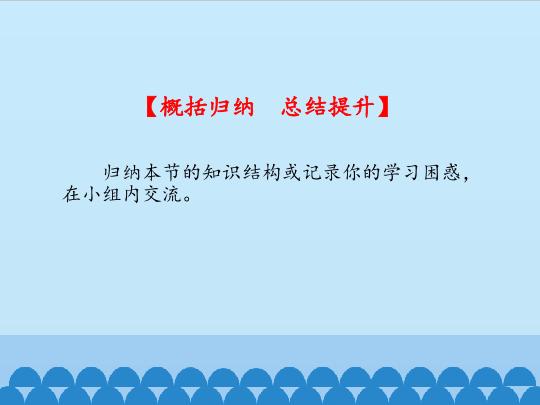 【概括归纳 总结提升】

归纳本节的知识结构或记录你的学习困惑，在小组内交流。